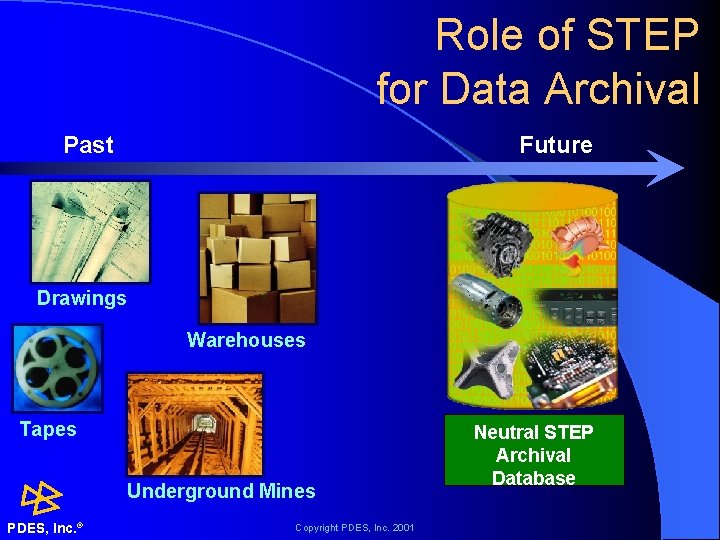 Role of STEP for Data Archival

Past

Future

Drawings

Warehouses

Tapes

Underground Mines

Neutral STEP Archival Database

PDES, Inc.®

Copyright PDES, Inc. 2001